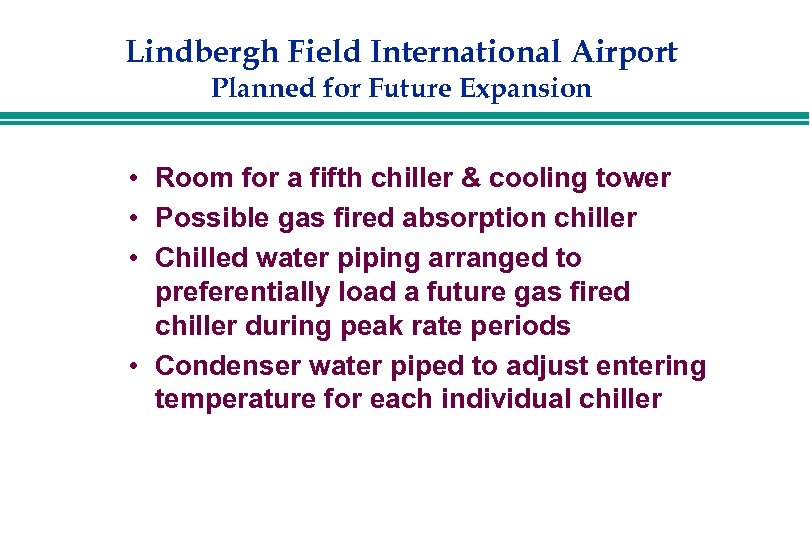 Lindbergh Field International Airport
Planned for Future Expansion

• Room for a fifth chiller & cooling tower
• Possible gas fired absorption chiller
• Chilled water piping arranged to preferentially load a future gas fired chiller during peak rate periods
• Condenser water piped to adjust entering temperature for each individual chiller